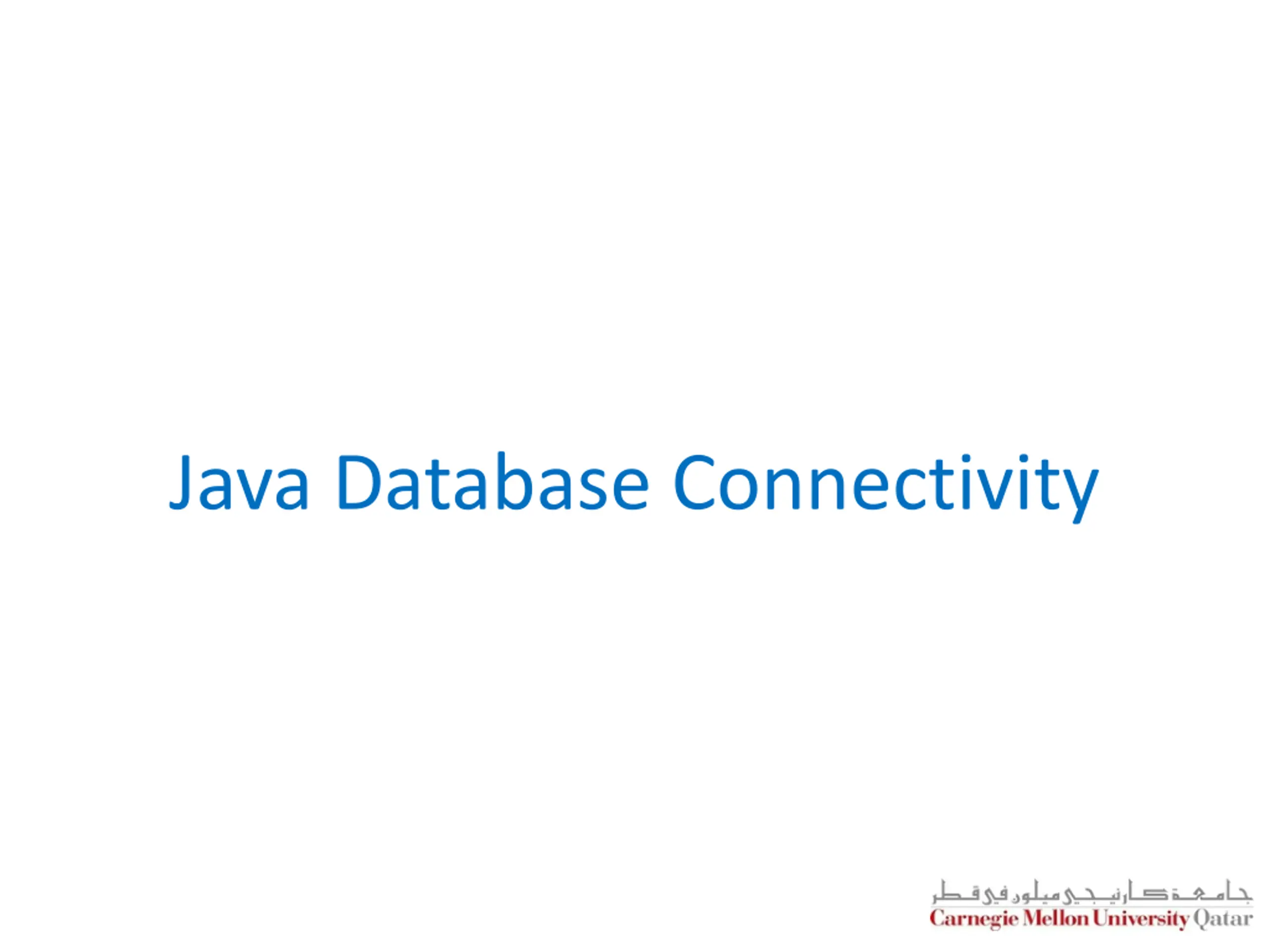 Java Database Connectivity

جامعة كارنيجي ميلون في قطر
Carnegie Mellon University Qatar